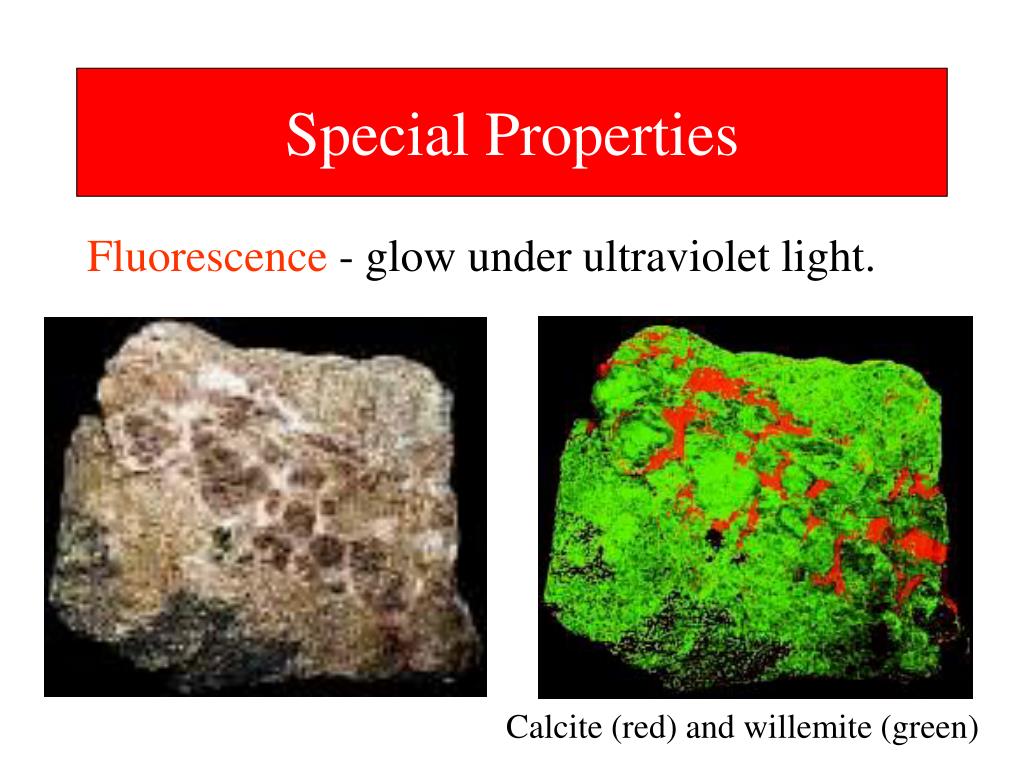 Special Properties

Fluorescence - glow under ultraviolet light.

Calcite (red) and willemite (green)